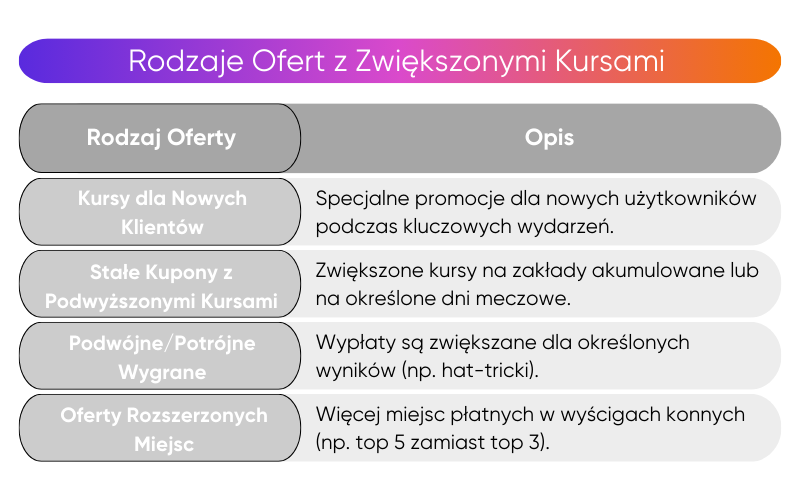 Rodzaje Ofert z Zwiększonymi Kursami

| Rodzaj Oferty | Opis |
|---|---|
| Kursy dla Nowych Klientów | Specjalne promocje dla nowych użytkowników podczas kluczowych wydarzeń. |
| Stałe Kupony z Podwyższonymi Kursami | Zwiększone kursy na zakłady akumulowane lub na określone dni meczowe. |
| Podwójne/Potrójne Wygrane | Wypłaty są zwiększane dla określonych wyników (np. hat-tricki). |
| Oferty Rozszerzonych Miejsc | Więcej miejsc płatnych w wyścigach konnych (np. top 5 zamiast top 3). |